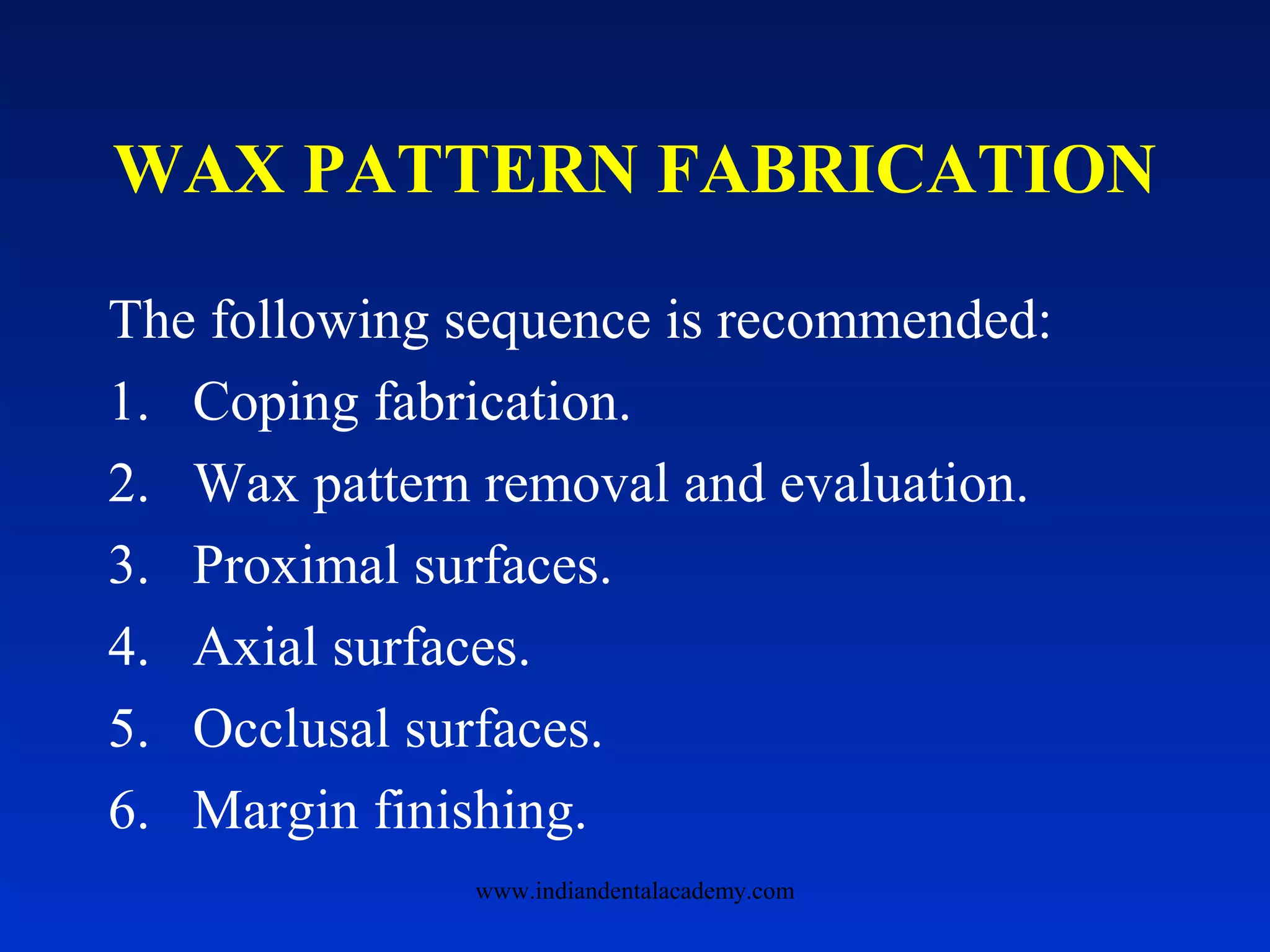 WAX PATTERN FABRICATION

The following sequence is recommended:

1. Coping fabrication.
2. Wax pattern removal and evaluation.
3. Proximal surfaces.
4. Axial surfaces.
5. Occlusal surfaces.
6. Margin finishing.

www.indiandentalacademy.com